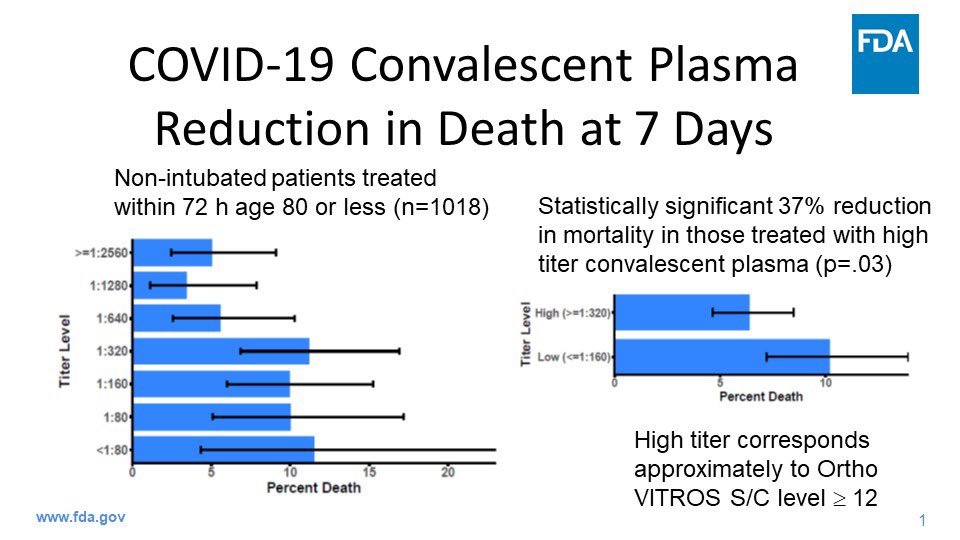 FDA

COVID-19 Convalescent Plasma Reduction in Death at 7 Days

Non-intubated patients treated within 72 h age 80 or less (n=1018)

Titer Level
>=1:2560
1:1280
1:640
1:320
1:160
1:80
<1:80
0
5
10
15
20
Percent Death

Statistically significant 37% reduction in mortality in those treated with high titer convalescent plasma (p=.03)

Titer Level
High (>=1:320)
Low (<=1:160)
0
5
10
Percent Death

High titer corresponds approximately to Ortho VITROS S/C level $\geq$ 12

www.fda.gov

1